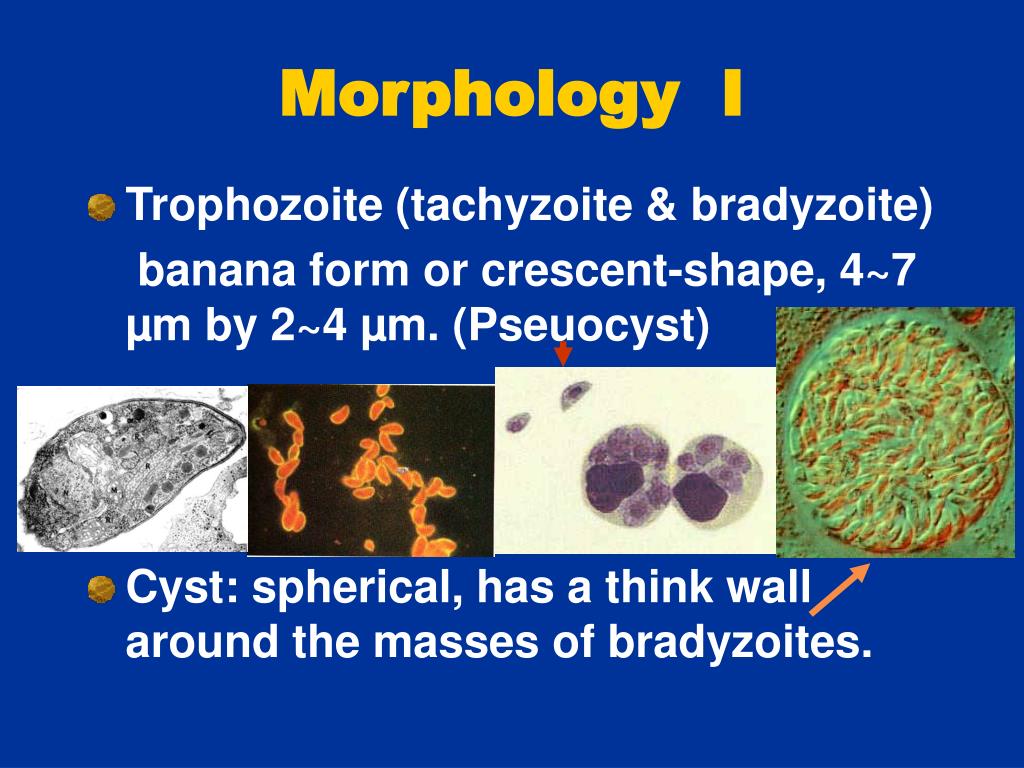 Morphology I

Trophozoite (tachyzoite & bradyzoite)
banana form or crescent-shape, 4~7 µm by 2~4 µm. (Pseuocyst)

Cyst: spherical, has a think wall around the masses of bradyzoites.